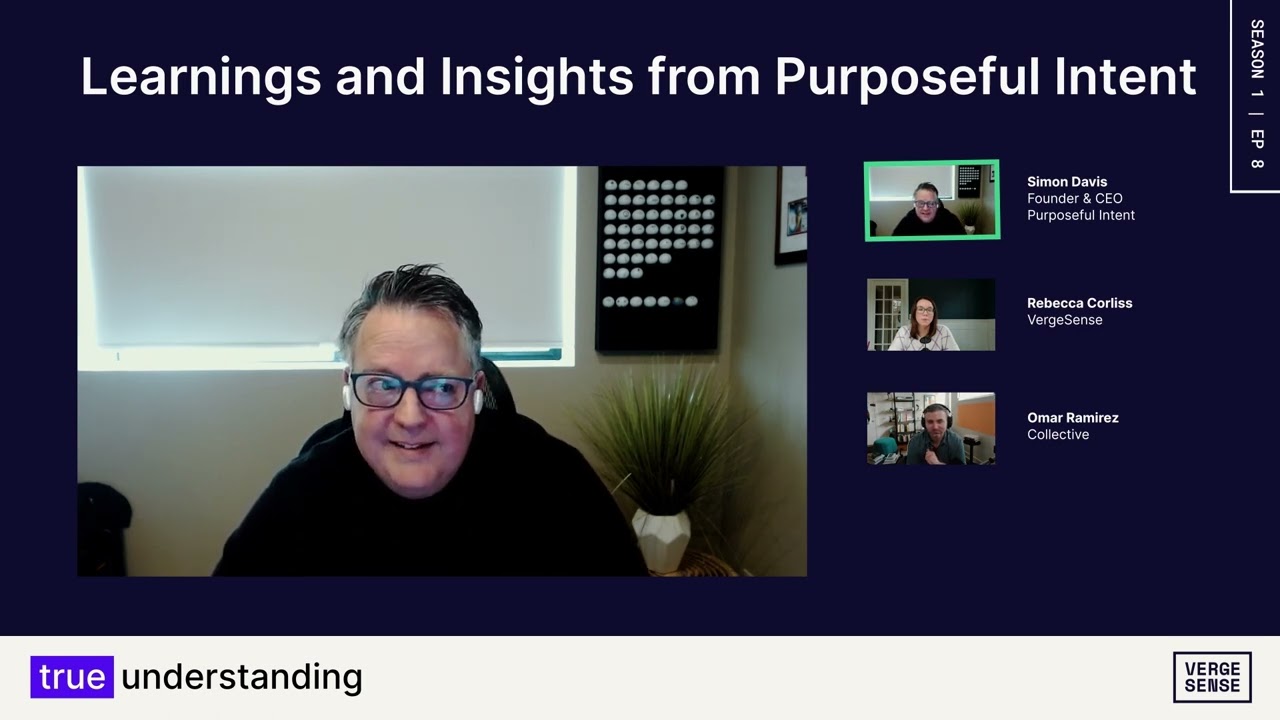 Learnings and Insights from Purposeful Intent

SEASON 1 | EP 8

Simon Davis
Founder & CEO
Purposeful Intent

Rebecca Corliss
VergeSense

Omar Ramirez
Collective

true understanding

VERGE SENSE